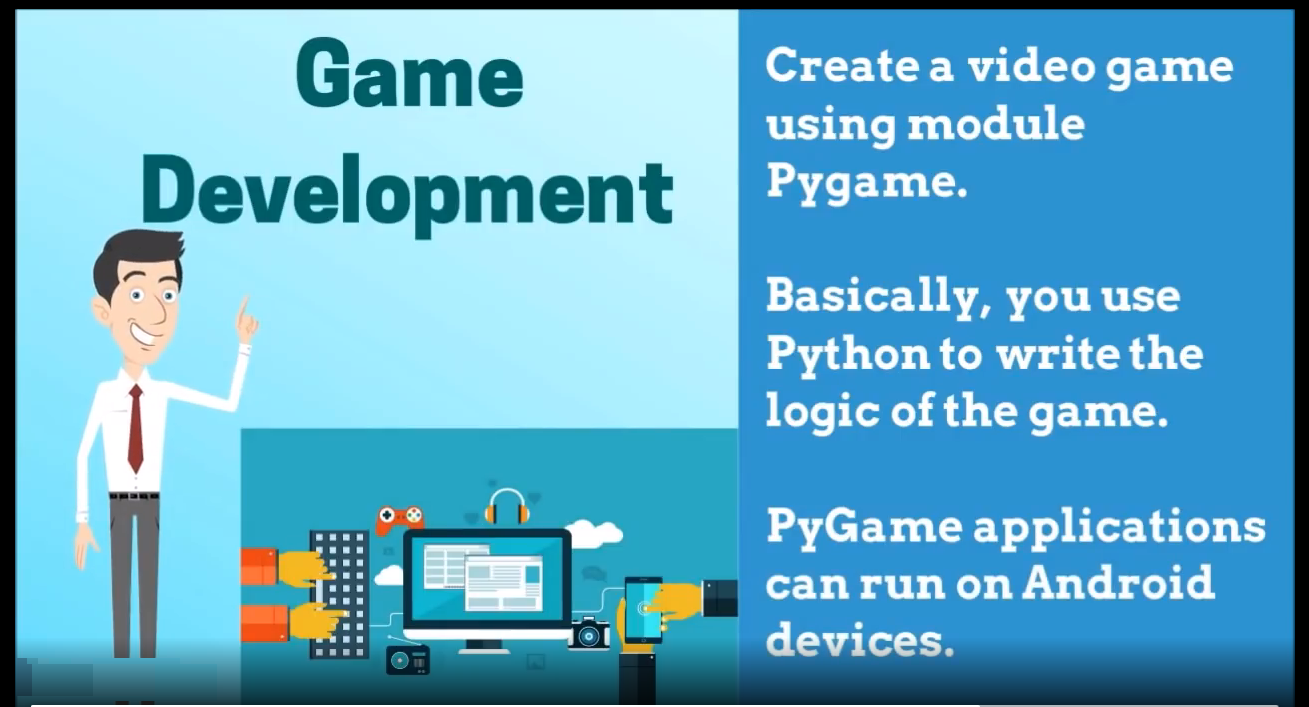 Game Development

Create a video game using module Pygame.

Basically, you use Python to write the logic of the game.

PyGame applications can run on Android devices.